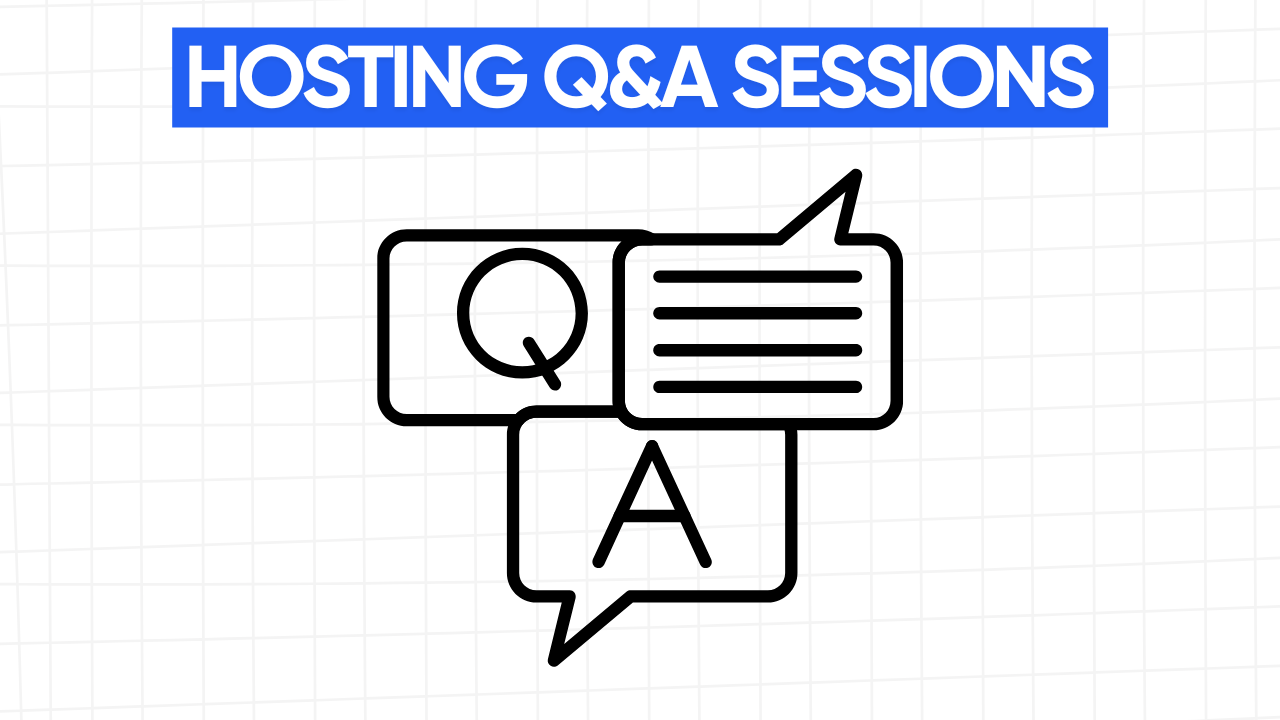 HOSTING Q&A SESSIONS

Q

A